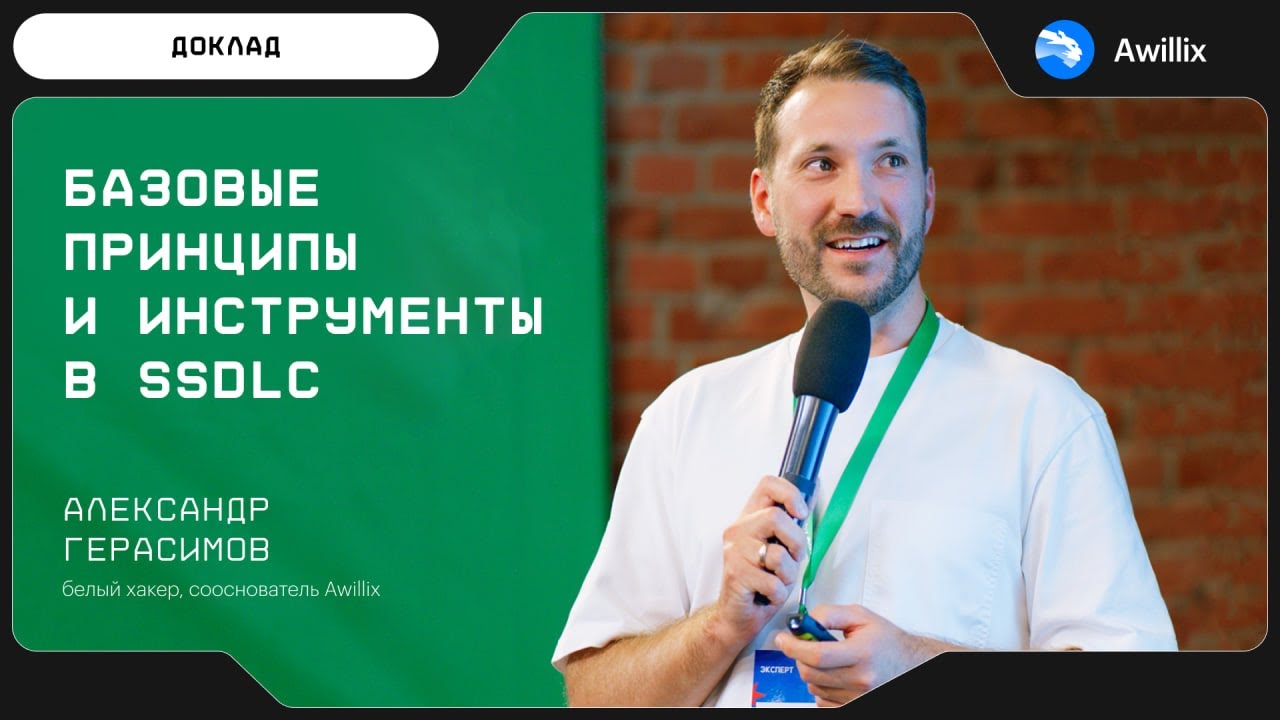 ДОКЛАД

Awillix

БАЗОВЫЕ ПРИНЦИПЫ И ИНСТРУМЕНТЫ В SSDLC

АЛЕКСАНДР ГЕРАСИМОВ

белый хакер, сооснователь Awillix

ЭКСПЕРТ